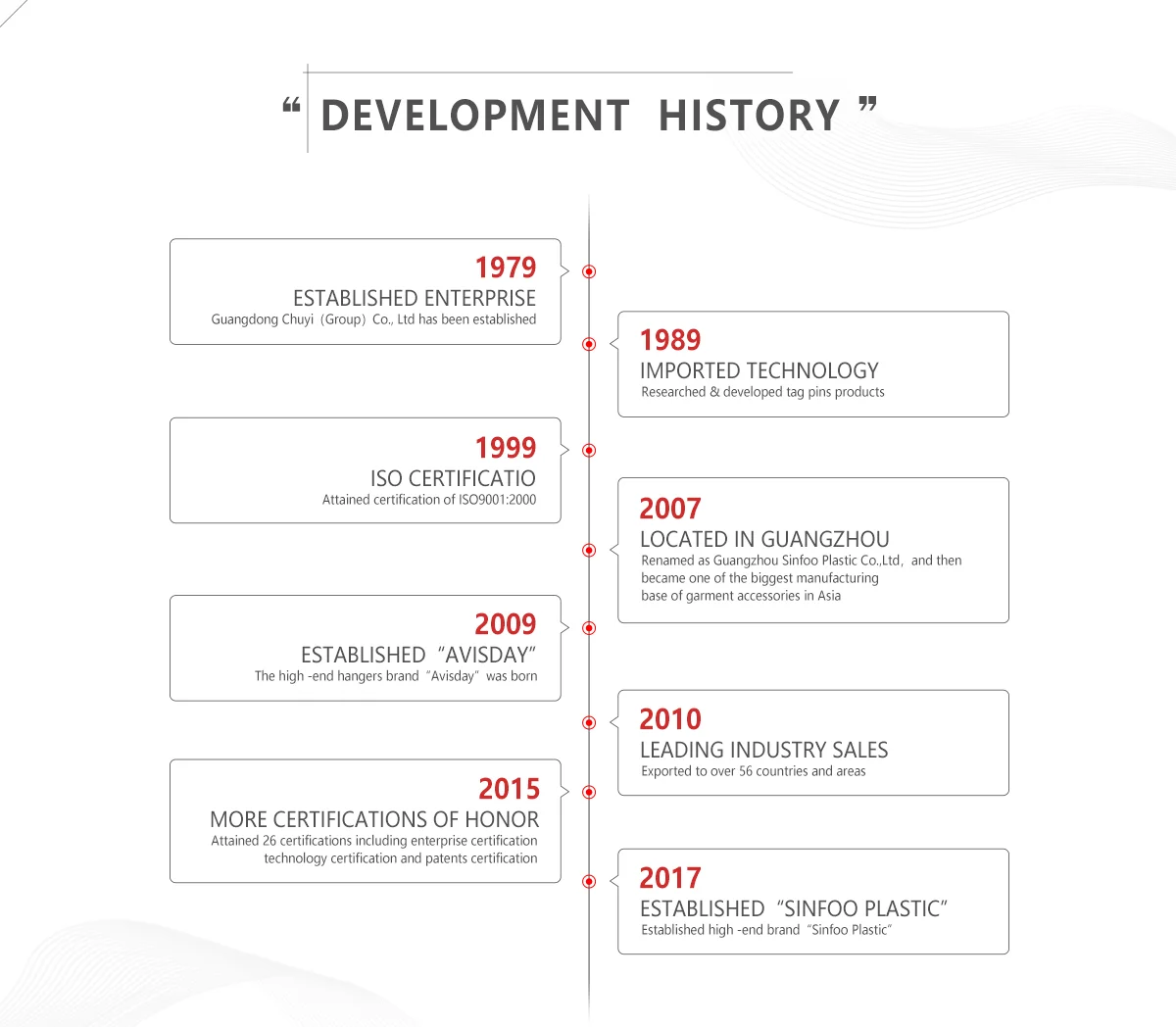 “ DEVELOPMENT HISTORY ”

1979
ESTABLISHED ENTERPRISE
Guangdong Chuyi（Group）Co., Ltd has been established

1989
IMPORTED TECHNOLOGY
Researched & developed tag pins products

1999
ISO CERTIFICATIO
Attained certification of ISO9001:2000

2007
LOCATED IN GUANGZHOU
Renamed as Guangzhou Sinfoo Plastic Co.,Ltd，and then became one of the biggest manufacturing base of garment accessories in Asia

2009
ESTABLISHED “AVISDAY”
The high -end hangers brand “Avisday” was born

2010
LEADING INDUSTRY SALES
Exported to over 56 countries and areas

2015
MORE CERTIFICATIONS OF HONOR
Attained 26 certifications including enterprise certification technology certification and patents certification

2017
ESTABLISHED “SINFOO PLASTIC”
Established high -end brand “Sinfoo Plastic”